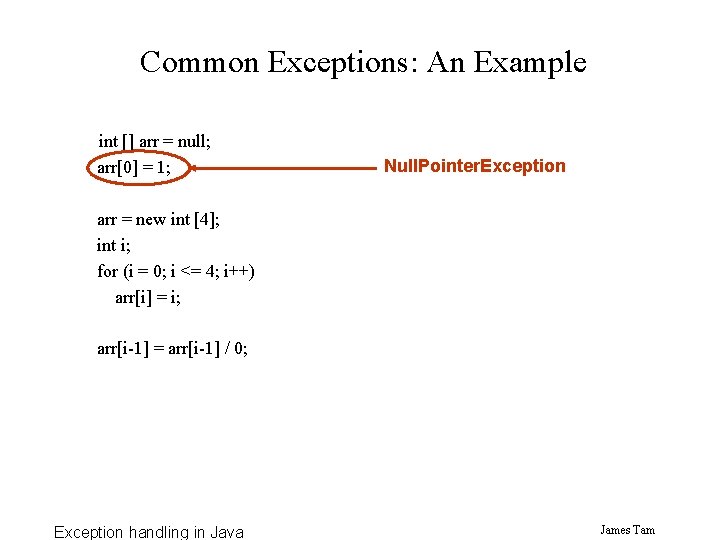 Common Exceptions: An Example

int [] arr = null;
arr[0] = 1;

NullPointerException

arr = new int [4];
int i;
for (i = 0; i <= 4; i++)
arr[i] = i;

arr[i-1] = arr[i-1] / 0;

Exception handling in Java

James Tam